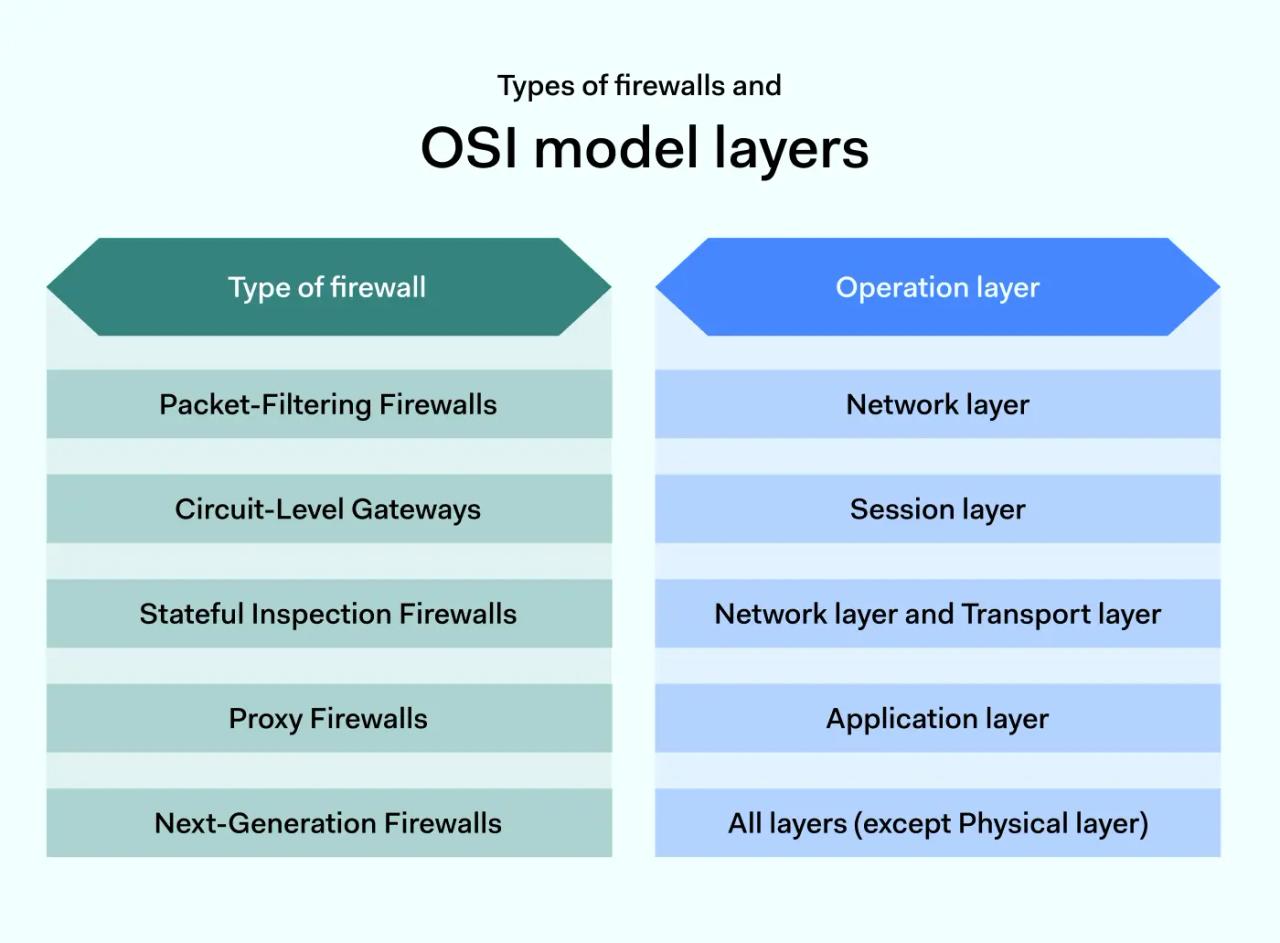 Types of firewalls and

OSI model layers

| Type of firewall | Operation layer |
|---|---|
| Packet-Filtering Firewalls | Network layer |
| Circuit-Level Gateways | Session layer |
| Stateful Inspection Firewalls | Network layer and Transport layer |
| Proxy Firewalls | Application layer |
| Next-Generation Firewalls | All layers (except Physical layer) |